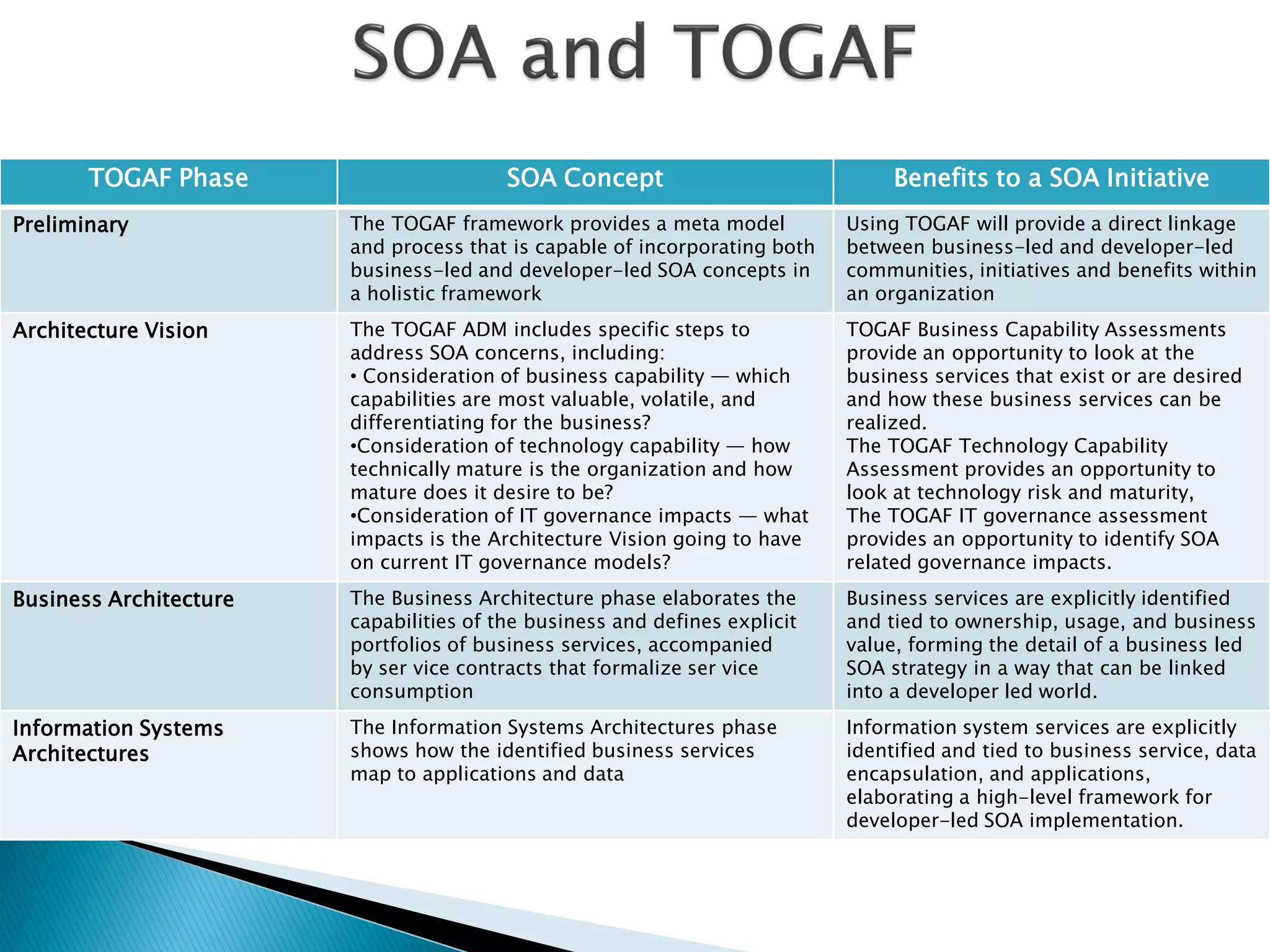 SOA and TOGAF

| TOGAF Phase | SOA Concept | Benefits to a SOA Initiative |
|---|---|---|
| Preliminary | The TOGAF framework provides a meta model and process that is capable of incorporating both business-led and developer-led SOA concepts in a holistic framework | Using TOGAF will provide a direct linkage between business-led and developer-led communities, initiatives and benefits within an organization |
| Architecture Vision | The TOGAF ADM includes specific steps to address SOA concerns, including: • Consideration of business capability — which capabilities are most valuable, volatile, and differentiating for the business? •Consideration of technology capability — how technically mature is the organization and how mature does it desire to be? •Consideration of IT governance impacts — what impacts is the Architecture Vision going to have on current IT governance models? | TOGAF Business Capability Assessments provide an opportunity to look at the business services that exist or are desired and how these business services can be realized. The TOGAF Technology Capability Assessment provides an opportunity to look at technology risk and maturity, The TOGAF IT governance assessment provides an opportunity to identify SOA related governance impacts. |
| Business Architecture | The Business Architecture phase elaborates the capabilities of the business and defines explicit portfolios of business services, accompanied by ser vice contracts that formalize ser vice consumption | Business services are explicitly identified and tied to ownership, usage, and business value, forming the detail of a business led SOA strategy in a way that can be linked into a developer led world. |
| Information Systems Architectures | The Information Systems Architectures phase shows how the identified business services map to applications and data | Information system services are explicitly identified and tied to business service, data encapsulation, and applications, elaborating a high-level framework for developer-led SOA implementation. |